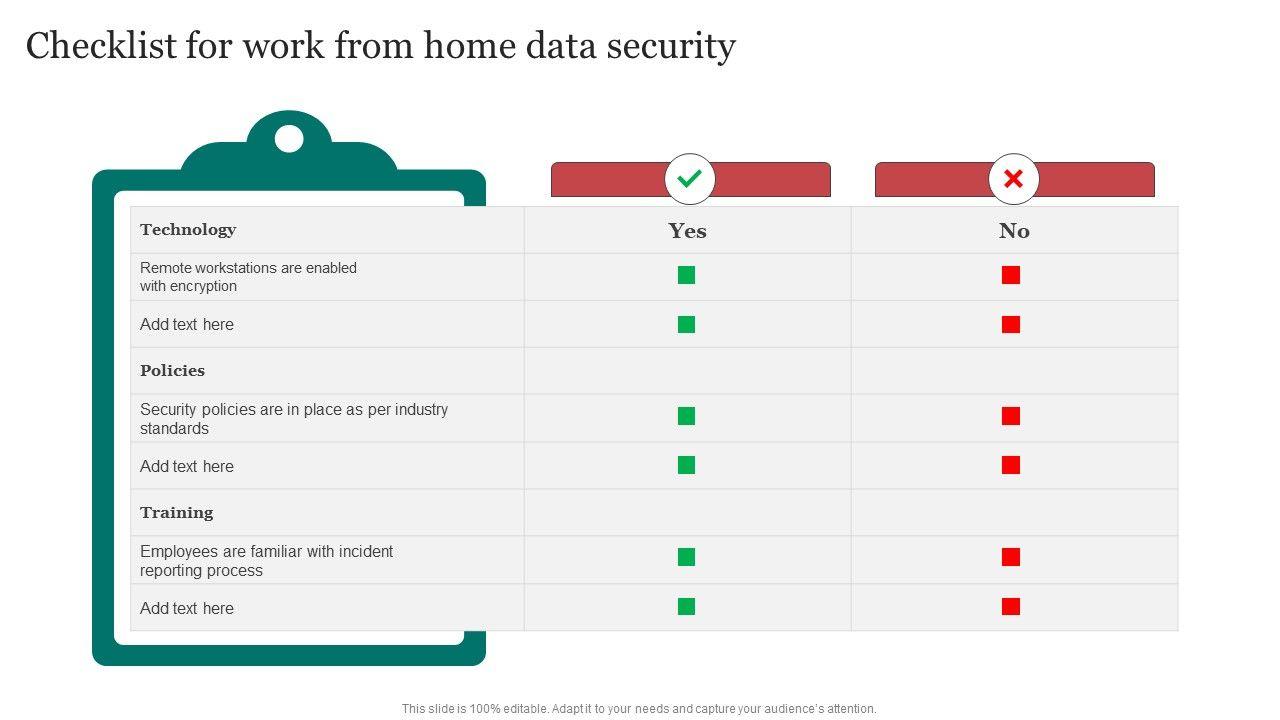 Checklist for work from home data security

| Technology | Yes | No |
|---|---|---|
| Remote workstations are enabled with encryption | | |
| Add text here | | |
| Policies | | |
| Security policies are in place as per industry standards | | |
| Add text here | | |
| Training | | |
| Employees are familiar with incident reporting process | | |
| Add text here | | |

This slide is 100% editable. Adapt it to your needs and capture your audience's attention.